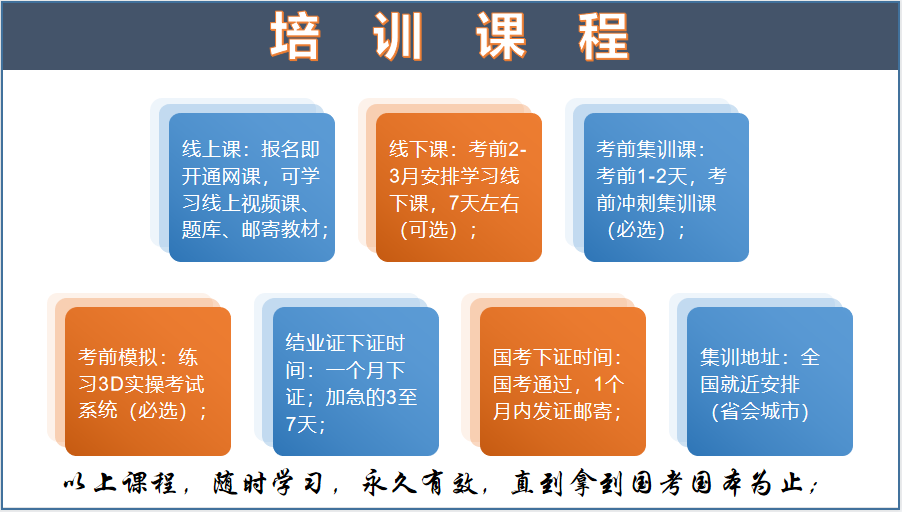 培 训 课 程

线上课：报名即开通网课，可学习线上视频课、题库、邮寄教材；

线下课：考前2-3月安排学习线下课，7天左右（可选）；

考前集训课：考前1-2天，考前冲刺集训课（必选）；

考前模拟：练习3D实操考试系统（必选）；

结业证下证时间：一个月下证；加急的3至7天；

国考下证时间：国考通过，1个月内发证邮寄；

集训地址：全国就近安排（省会城市）

以上课程，随时学习，永久有效，直到拿到国考国本为止；